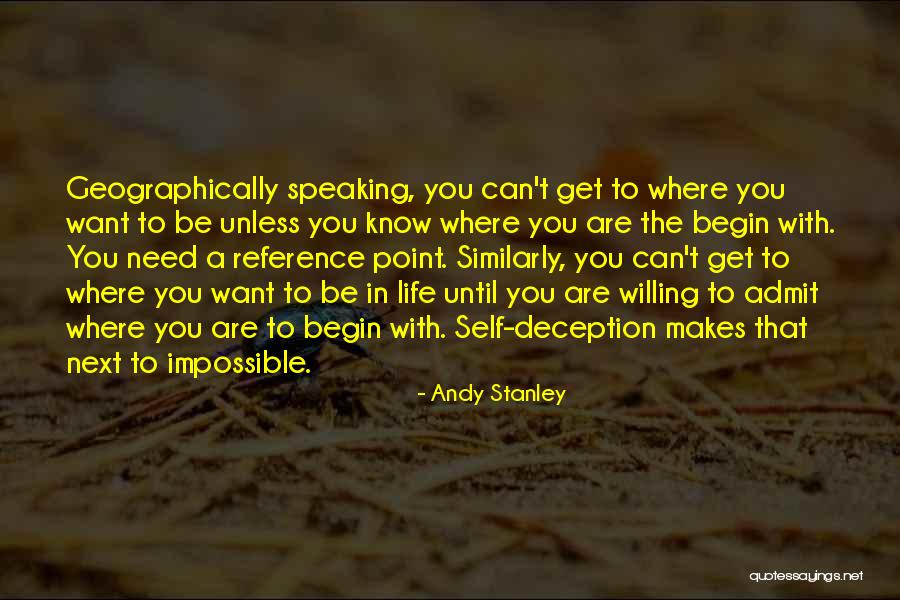 Geographically speaking, you can't get to where you want to be unless you know where you are the begin with. You need a reference point. Similarly, you can't get to where you want to be in life until you are willing to admit where you are to begin with. Self-deception makes that next to impossible.

- Andy Stanley

quotessayings.net